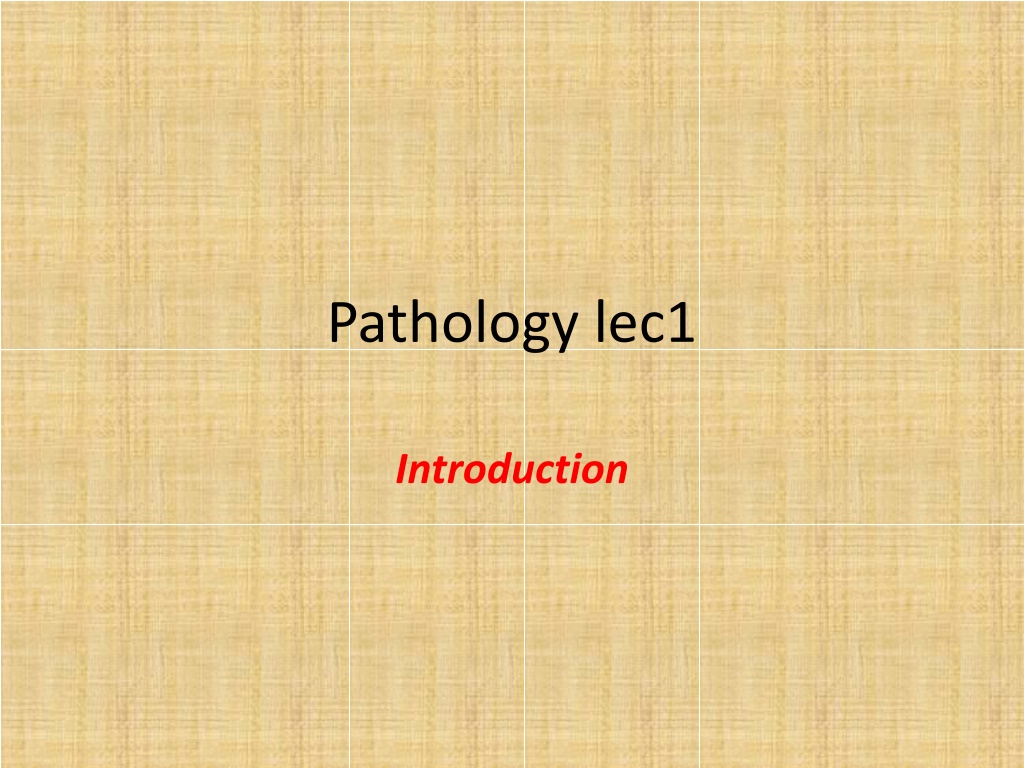 Pathology lec1

Introduction